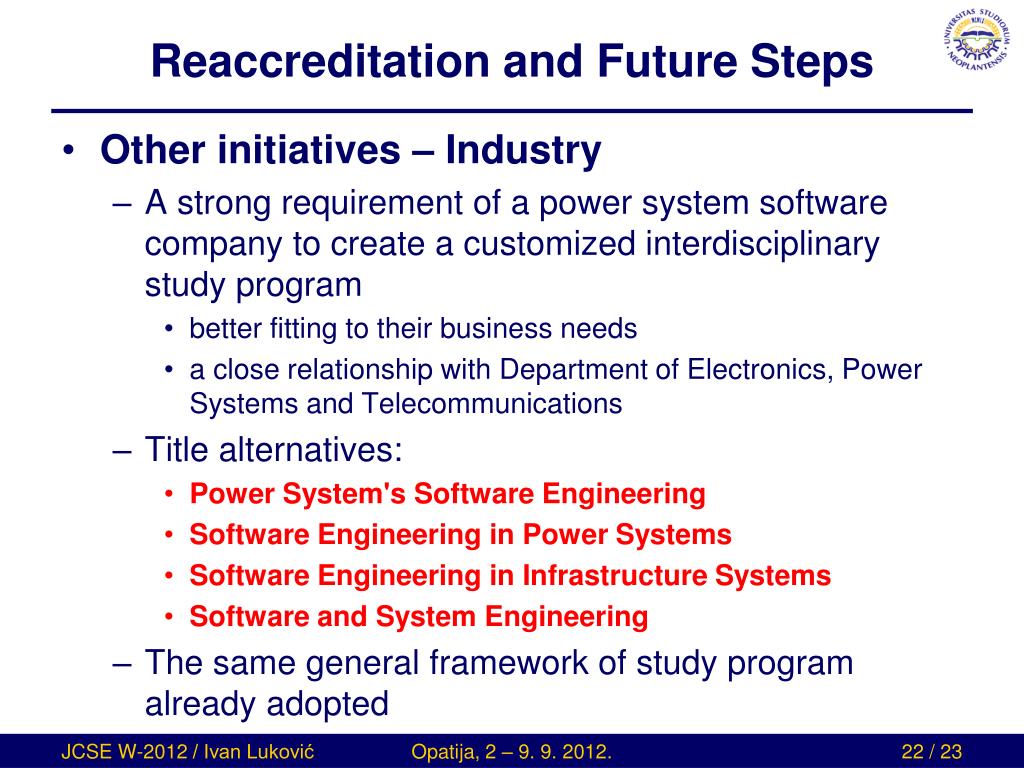 Reaccreditation and Future Steps

UNIVERSITAS STUDIORUM NEOPLANTENSIS

• Other initiatives – Industry
– A strong requirement of a power system software company to create a customized interdisciplinary study program
• better fitting to their business needs
• a close relationship with Department of Electronics, Power Systems and Telecommunications
– Title alternatives:
• Power System's Software Engineering
• Software Engineering in Power Systems
• Software Engineering in Infrastructure Systems
• Software and System Engineering
– The same general framework of study program already adopted

JCSE W-2012 / Ivan Luković
Opatija, 2 – 9. 9. 2012.
22 / 23